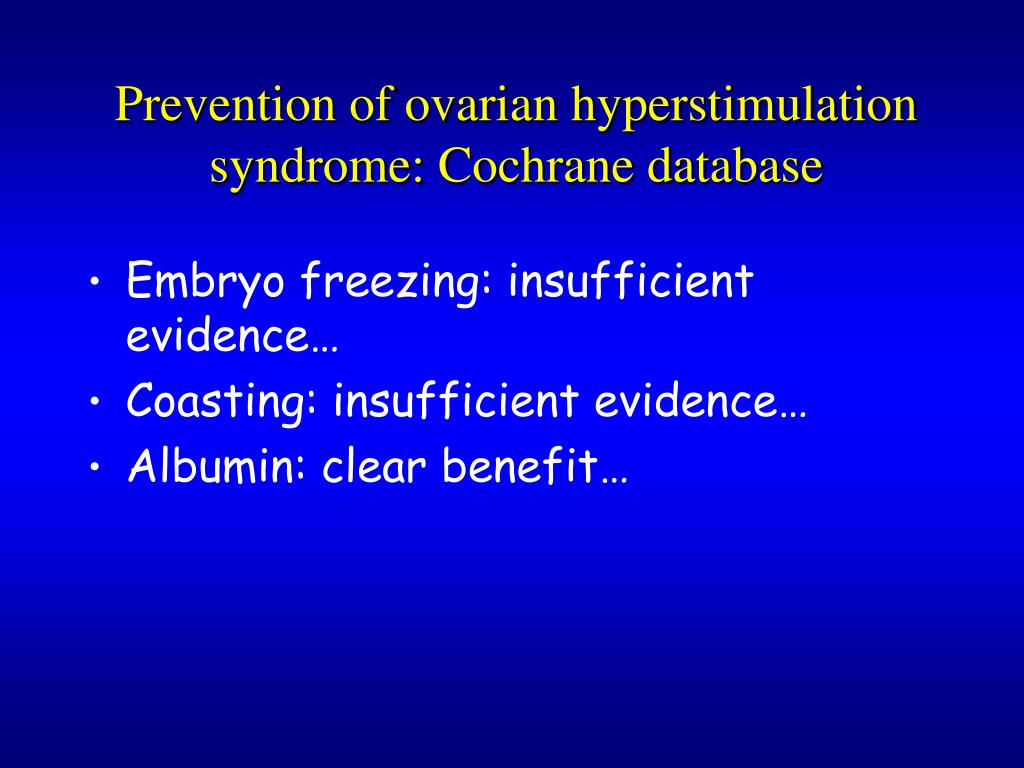 Prevention of ovarian hyperstimulation syndrome: Cochrane database

• Embryo freezing: insufficient evidence…
• Coasting: insufficient evidence…
• Albumin: clear benefit…